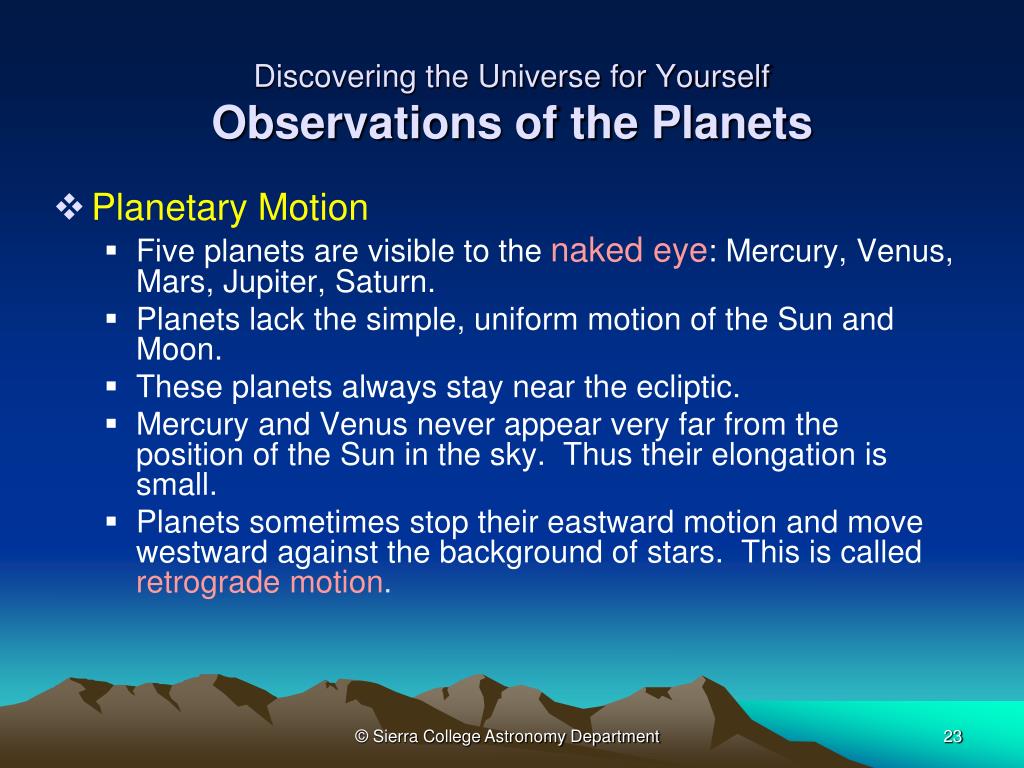 Discovering the Universe for Yourself
Observations of the Planets

❖ Planetary Motion
▪ Five planets are visible to the naked eye: Mercury, Venus, Mars, Jupiter, Saturn.
▪ Planets lack the simple, uniform motion of the Sun and Moon.
▪ These planets always stay near the ecliptic.
▪ Mercury and Venus never appear very far from the position of the Sun in the sky. Thus their elongation is small.
▪ Planets sometimes stop their eastward motion and move westward against the background of stars. This is called retrograde motion.

© Sierra College Astronomy Department

23